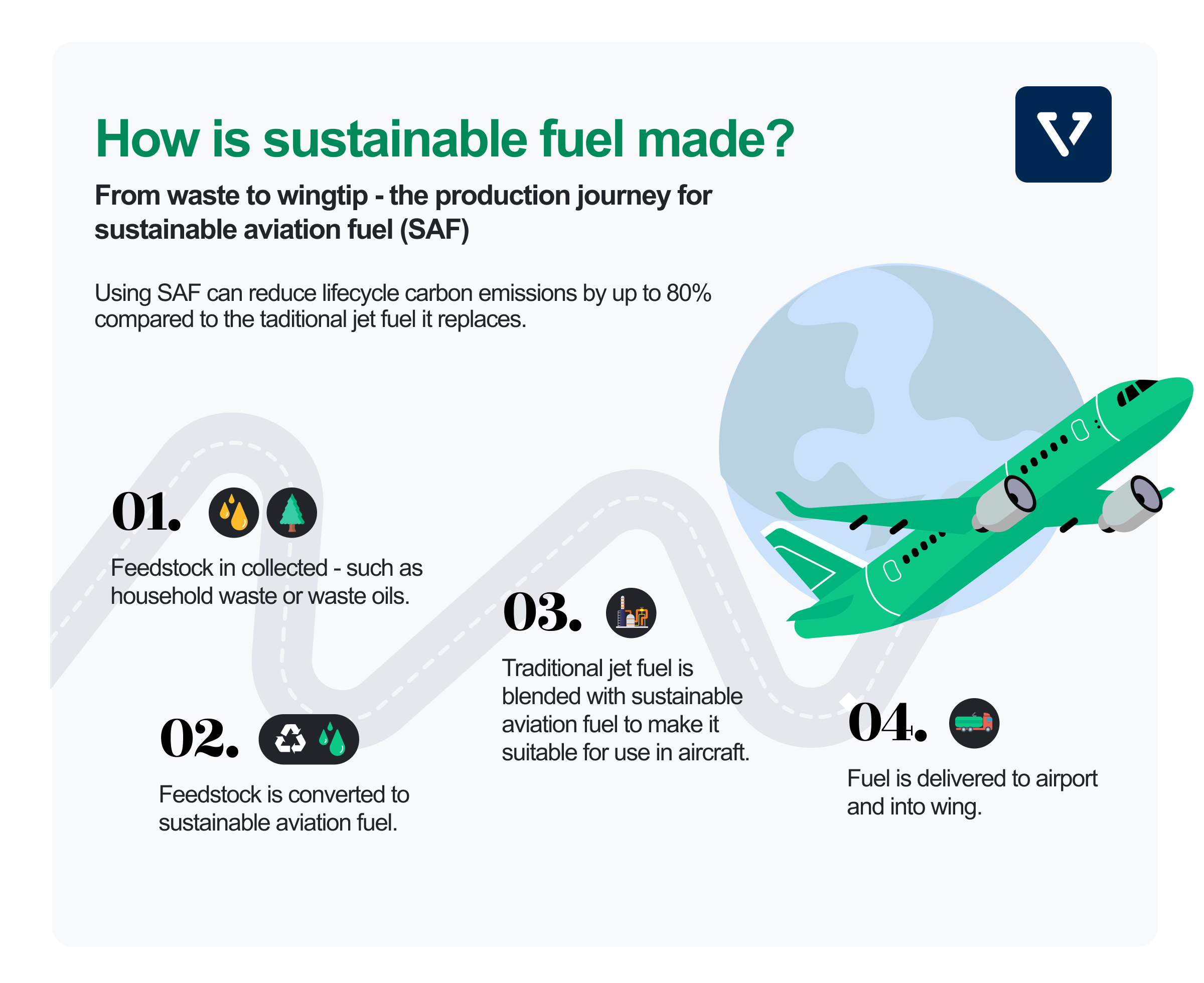 How is sustainable fuel made?

From waste to wingtip - the production journey for sustainable aviation fuel (SAF)

Using SAF can reduce lifecycle carbon emissions by up to 80% compared to the taditional jet fuel it replaces.

01.

Feedstock in collected - such as household waste or waste oils.

02.

Feedstock is converted to sustainable aviation fuel.

03.

Traditional jet fuel is blended with sustainable aviation fuel to make it suitable for use in aircraft.

04.

Fuel is delivered to airport and into wing.